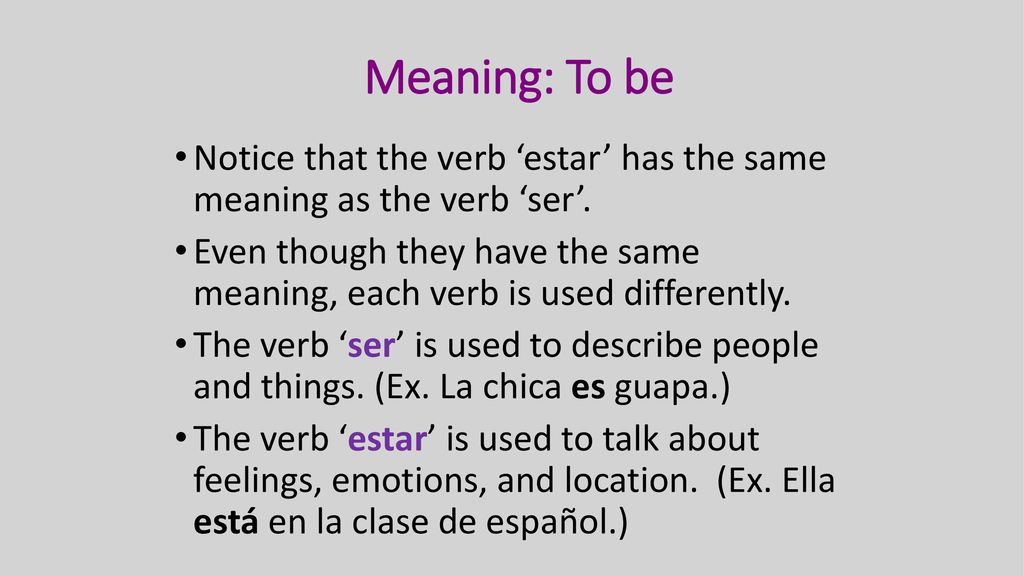 Meaning: To be

• Notice that the verb ‘estar’ has the same meaning as the verb ‘ser’.

• Even though they have the same meaning, each verb is used differently.

• The verb ‘ser’ is used to describe people and things. (Ex. La chica es guapa.)

• The verb ‘estar’ is used to talk about feelings, emotions, and location. (Ex. Ella está en la clase de español.)